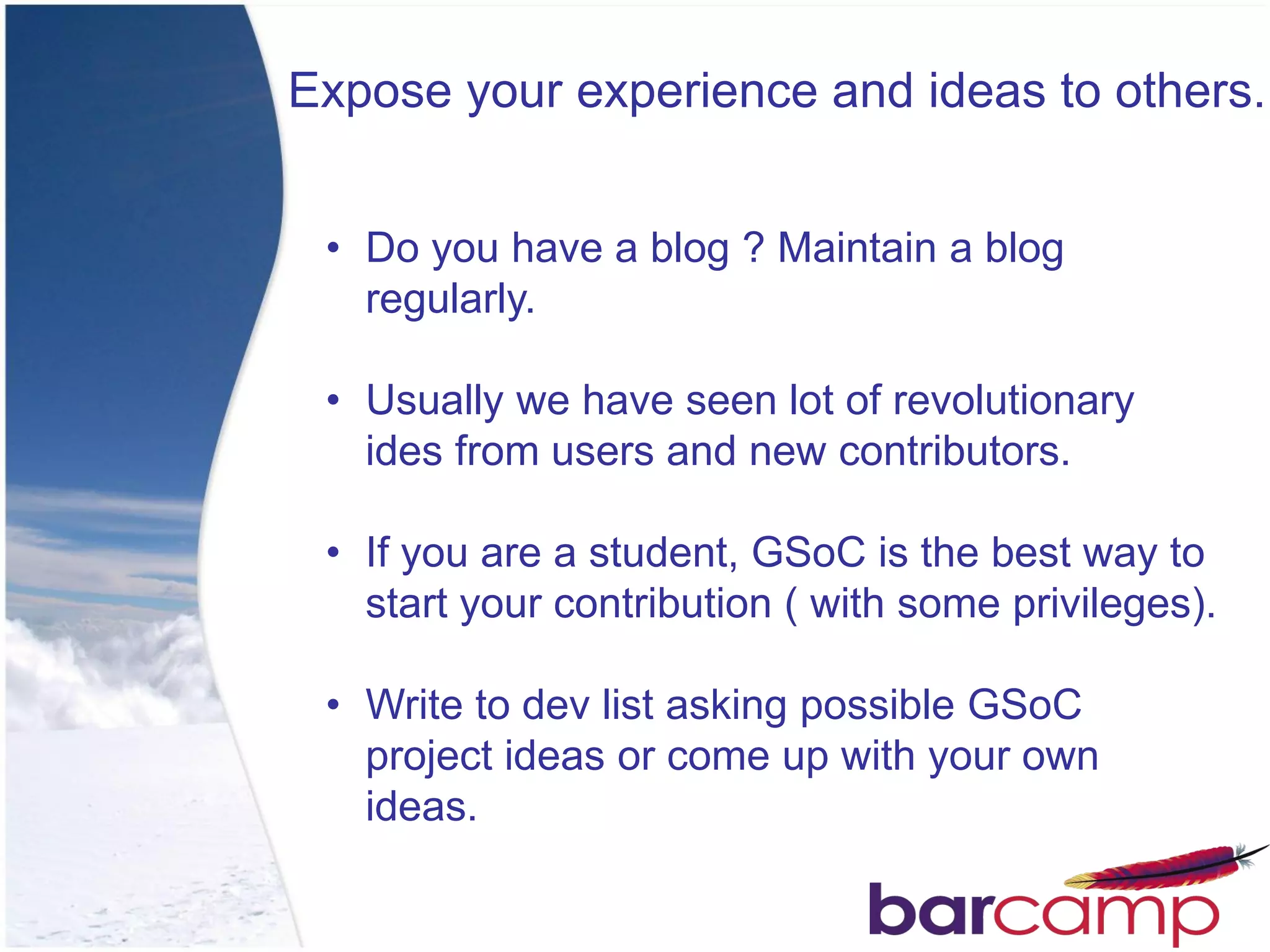 Expose your experience and ideas to others.

• Do you have a blog ? Maintain a blog regularly.

• Usually we have seen lot of revolutionary ides from users and new contributors.

• If you are a student, GSoC is the best way to start your contribution ( with some privileges).

• Write to dev list asking possible GSoC project ideas or come up with your own ideas.

barcamp